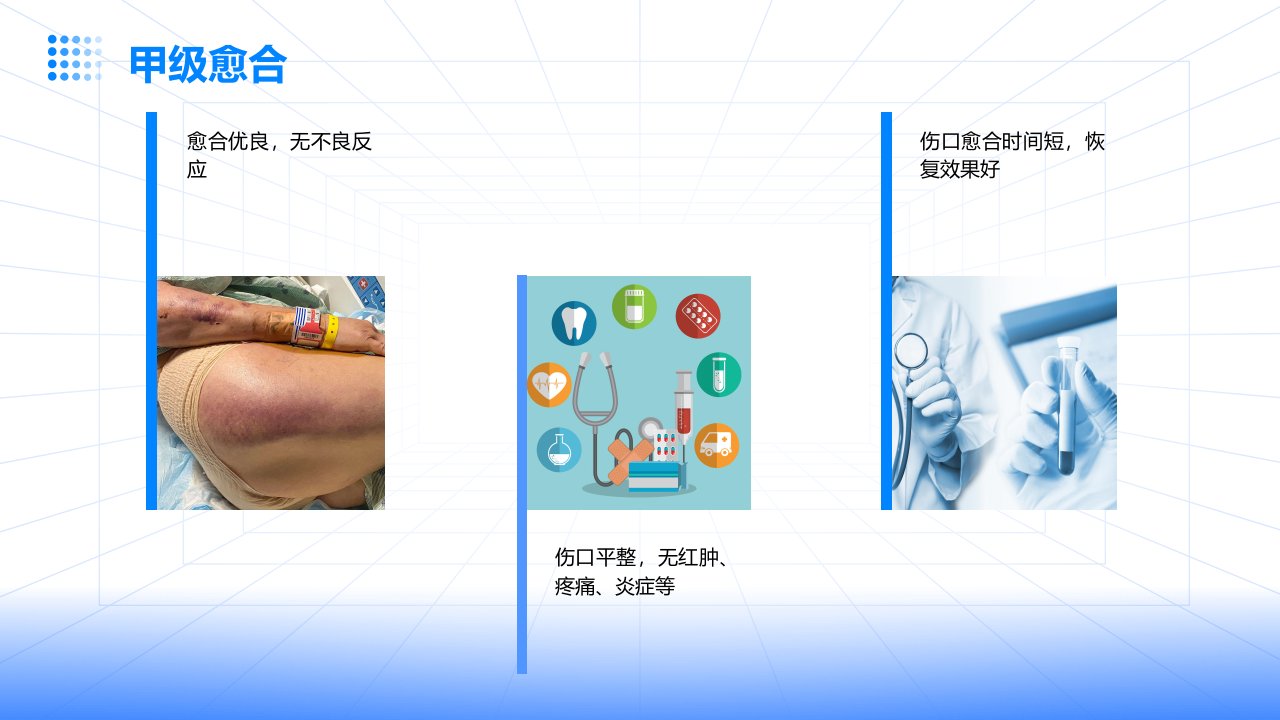 甲级愈合

愈合优良，无不良反应

伤口平整，无红肿、疼痛、炎症等

伤口愈合时间短，恢复效果好